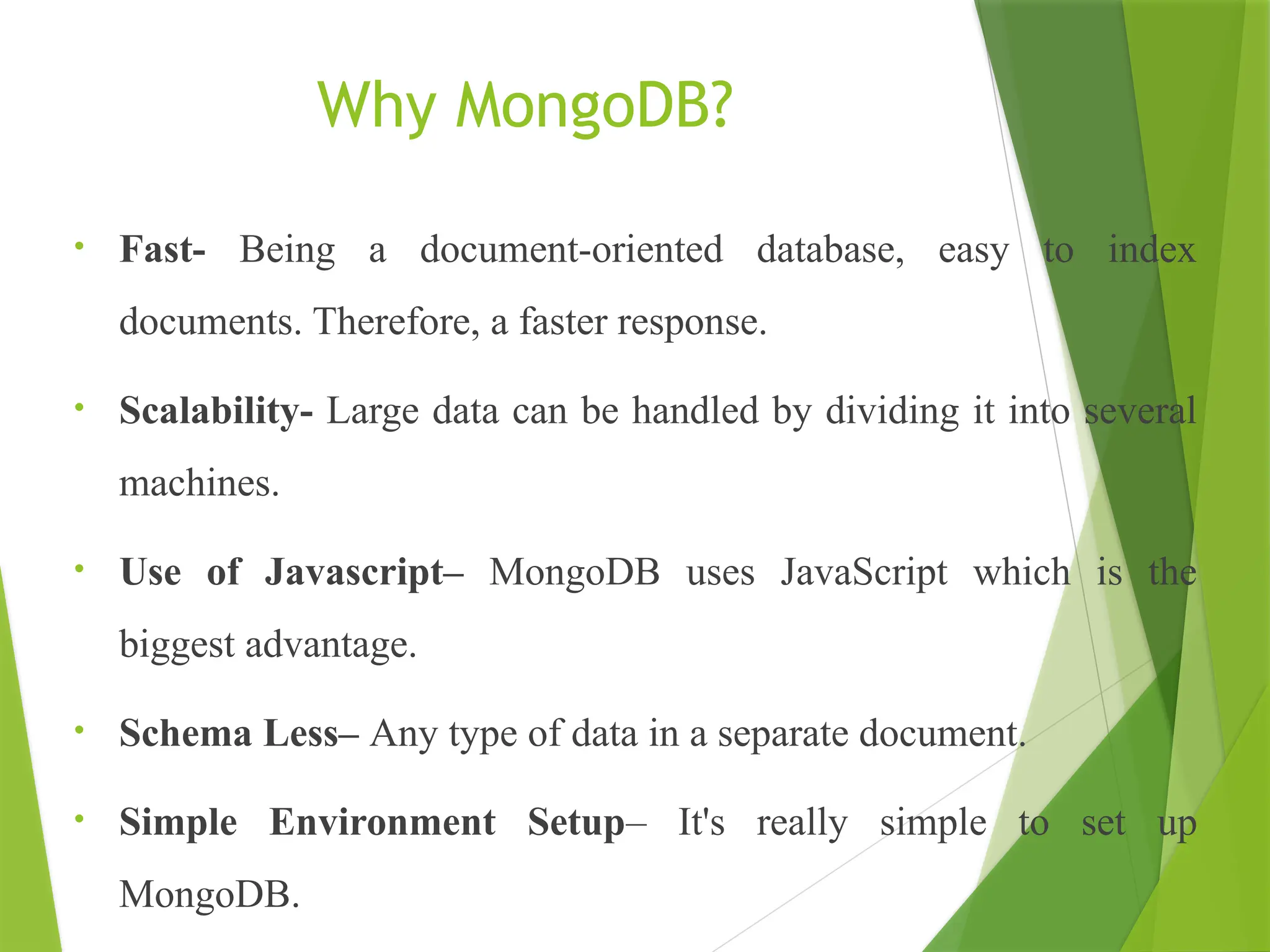 Why MongoDB?

• Fast- Being a document-oriented database, easy to index documents. Therefore, a faster response.

• Scalability- Large data can be handled by dividing it into several machines.

• Use of Javascript– MongoDB uses JavaScript which is the biggest advantage.

• Schema Less– Any type of data in a separate document.

• Simple Environment Setup– It's really simple to set up MongoDB.